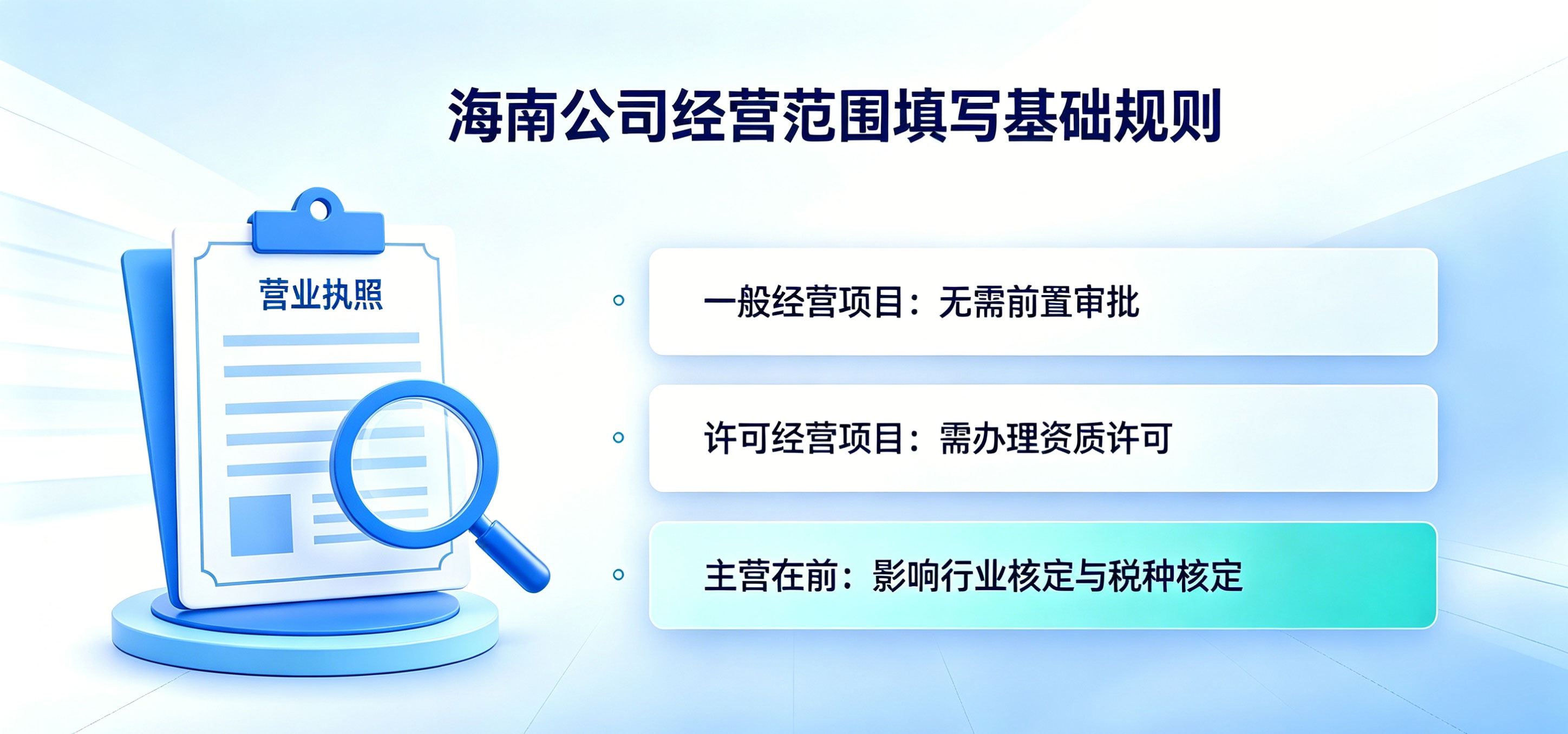 海南公司经营范围填写基础规则

营业执照

一般经营项目：无需前置审批

许可经营项目：需办理资质许可

主营在前：影响行业核定与税种核定